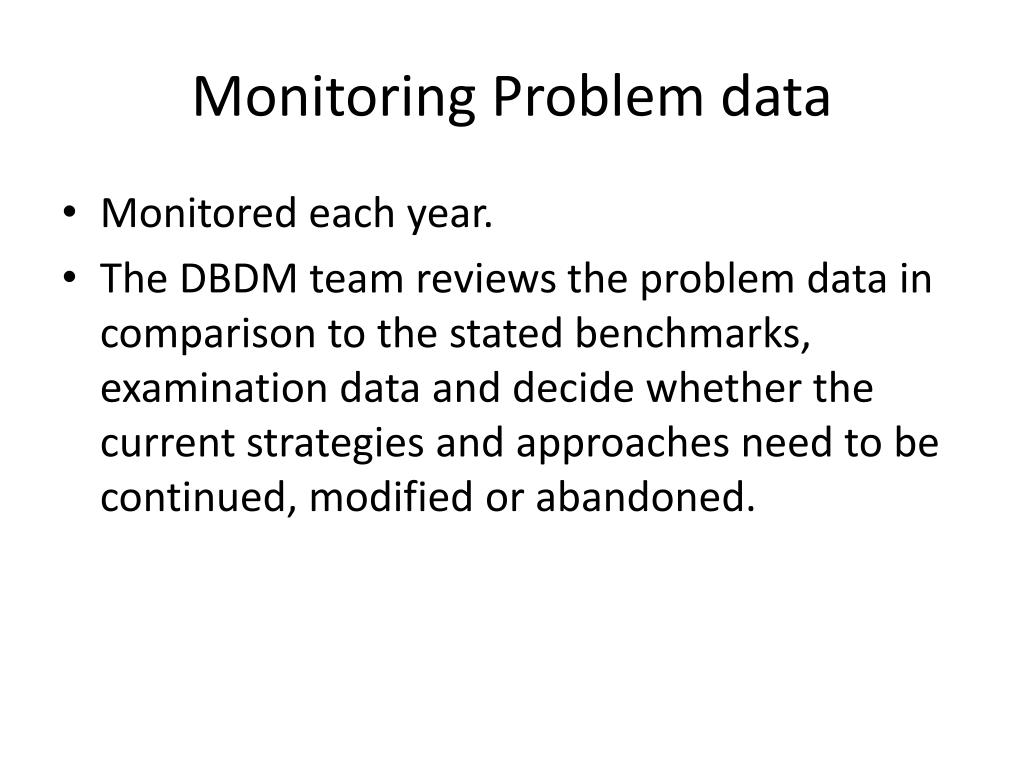 Monitoring Problem data

• Monitored each year.
• The DBDM team reviews the problem data in comparison to the stated benchmarks, examination data and decide whether the current strategies and approaches need to be continued, modified or abandoned.